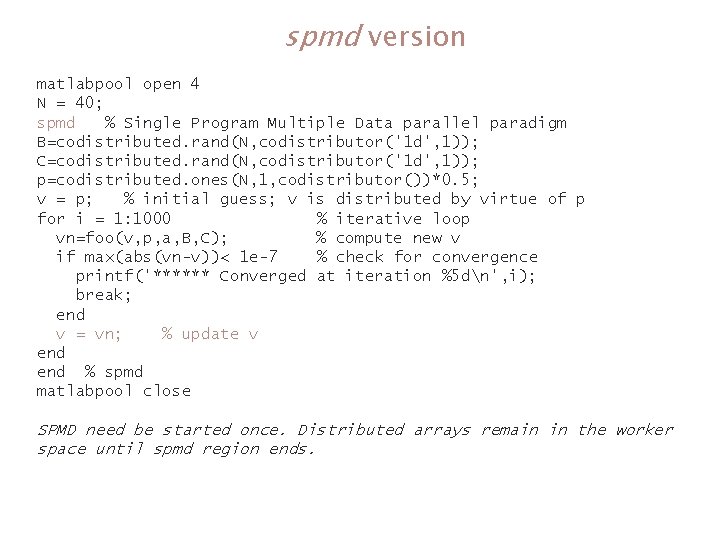 spmd version

matlabpool open 4
N = 40;
spmd   % Single Program Multiple Data parallel paradigm
B=codistributed.rand(N,codistributor('1d',1));
C=codistributed.rand(N,codistributor('1d',1));
p=codistributed.ones(N,1,codistributor())*0.5;
v = p;   % initial guess; v is distributed by virtue of p
for i = 1:1000                % iterative loop
  vn=foo(v,p,a,B,C);          % compute new v
  if max(abs(vn-v))< 1e-7     % check for convergence
    printf('****** Converged at iteration %5d\n',i);
    break;
  end
  v = vn;    % update v
end
end  % spmd
matlabpool close

SPMD need be started once. Distributed arrays remain in the worker space until spmd region ends.